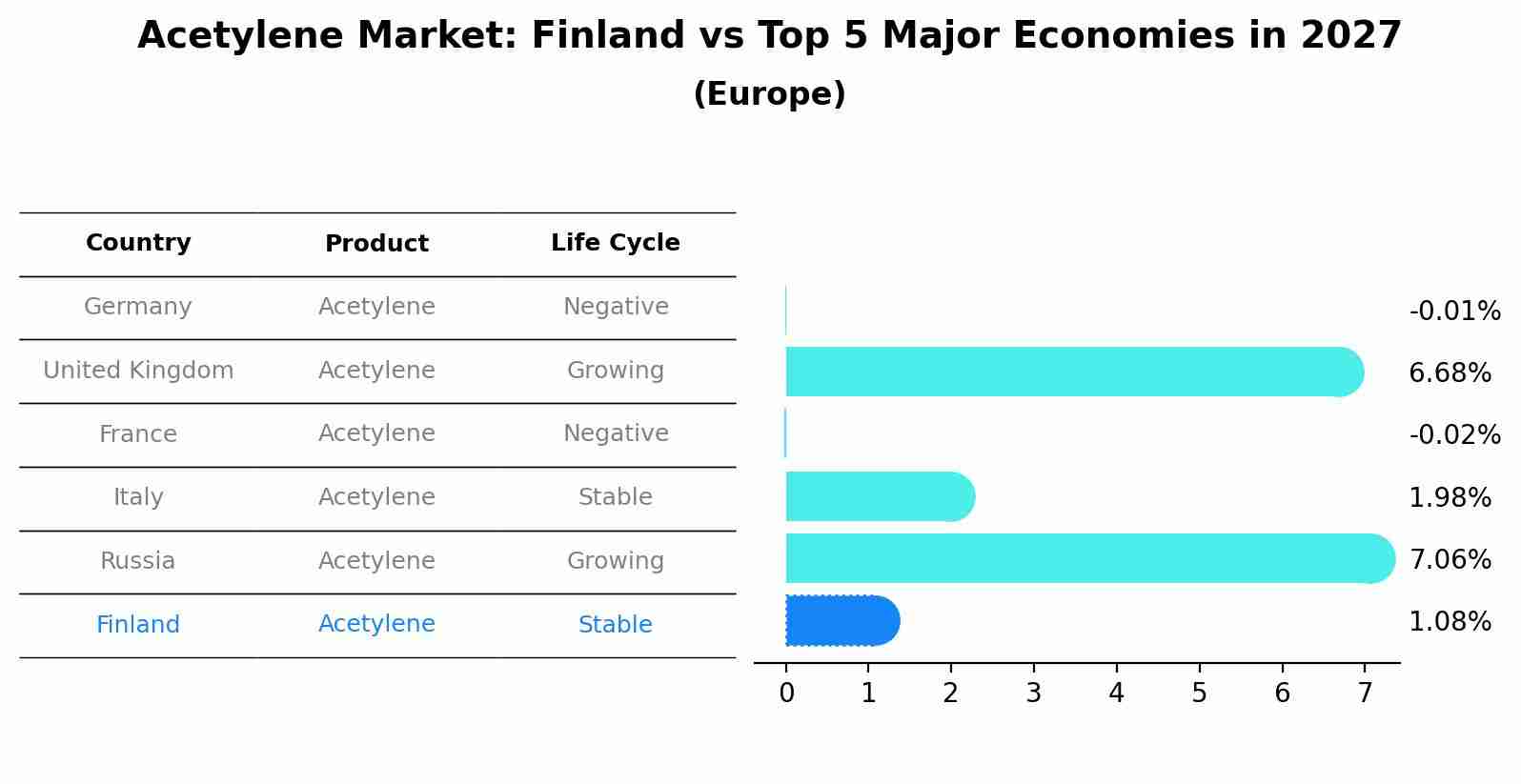 Acetylene Market: Finland vs Top 5 Major Economies in 2027
(Europe)

| Country | Product | Life Cycle |
|---|---|---|
| Germany | Acetylene | Negative |
| United Kingdom | Acetylene | Growing |
| France | Acetylene | Negative |
| Italy | Acetylene | Stable |
| Russia | Acetylene | Growing |
| Finland | Acetylene | Stable |

-0.01%
6.68%
-0.02%
1.98%
7.06%
1.08%

0 1 2 3 4 5 6 7